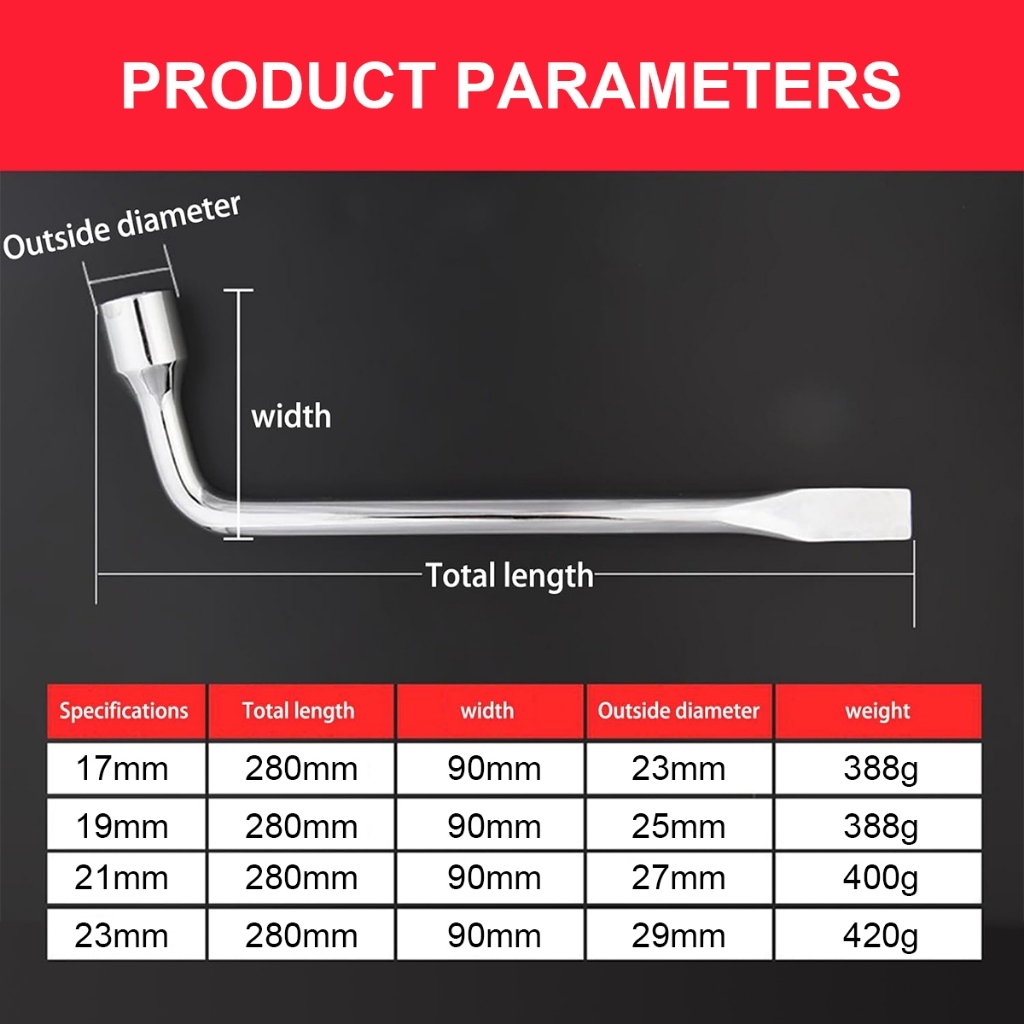 PRODUCT PARAMETERS

Outside diameter

width

Total length

| Specifications | Total length | width | Outside diameter | weight |
|---|---|---|---|---|
| 17mm | 280mm | 90mm | 23mm | 388g |
| 19mm | 280mm | 90mm | 25mm | 388g |
| 21mm | 280mm | 90mm | 27mm | 400g |
| 23mm | 280mm | 90mm | 29mm | 420g |